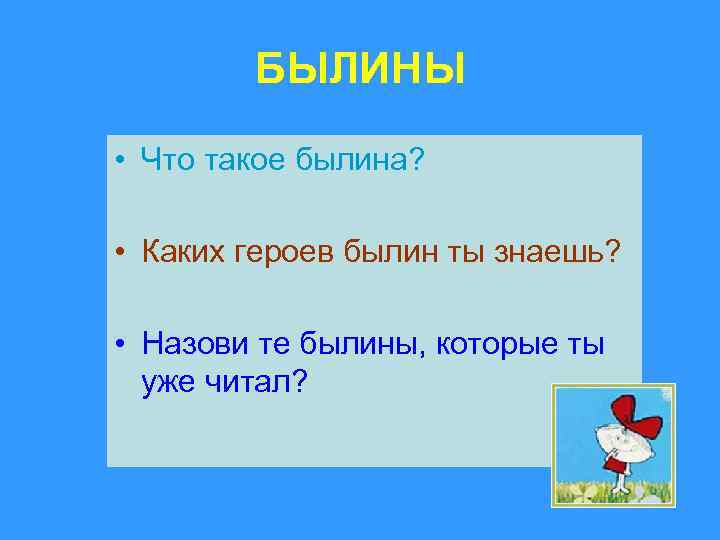 БЫЛИНЫ

• Что такое былина?

• Каких героев былин ты знаешь?

• Назови те былины, которые ты уже читал?